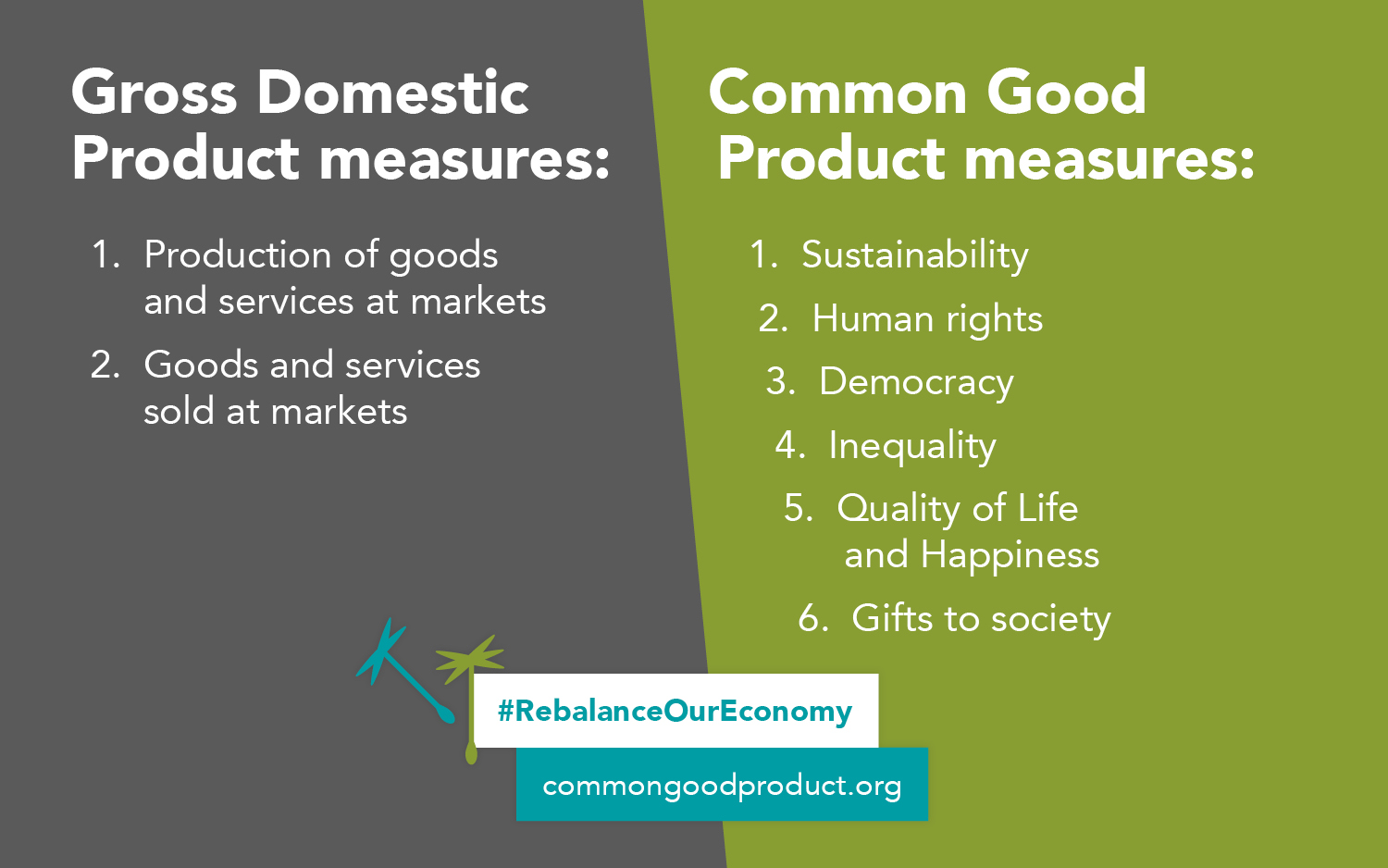 Gross Domestic Product measures:

1. Production of goods and services at markets
2. Goods and services sold at markets

Common Good Product measures:

1. Sustainability
2. Human rights
3. Democracy
4. Inequality
5. Quality of Life and Happiness
6. Gifts to society

#RebalanceOurEconomy

commongoodproduct.org